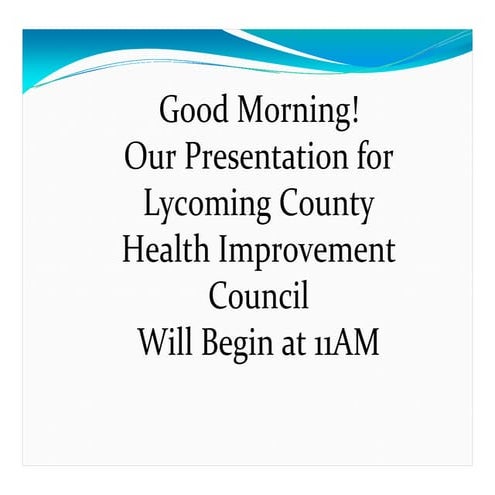 Good Morning!
Our Presentation for Lycoming County Health Improvement Council
Will Begin at 11AM